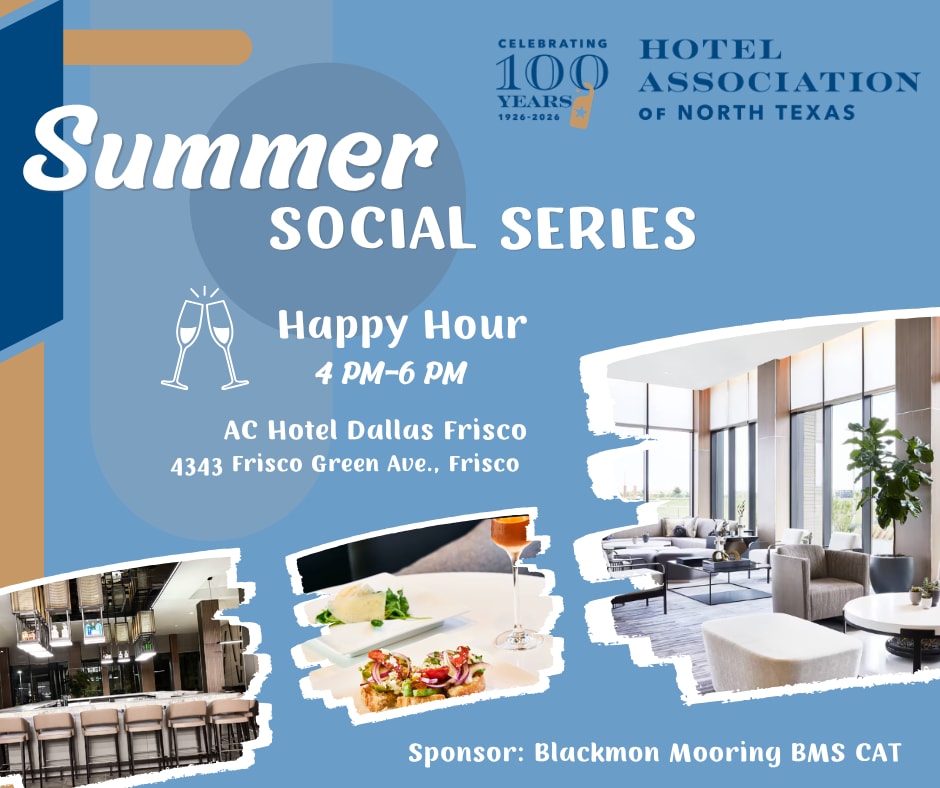 CELEBRATING 100 YEARS 1926-2026

HOTEL ASSOCIATION OF NORTH TEXAS

Summer SOCIAL SERIES

Happy Hour
4 PM-6 PM

AC Hotel Dallas Frisco
4343 Frisco Green Ave., Frisco

Sponsor: Blackmon Mooring BMS CAT